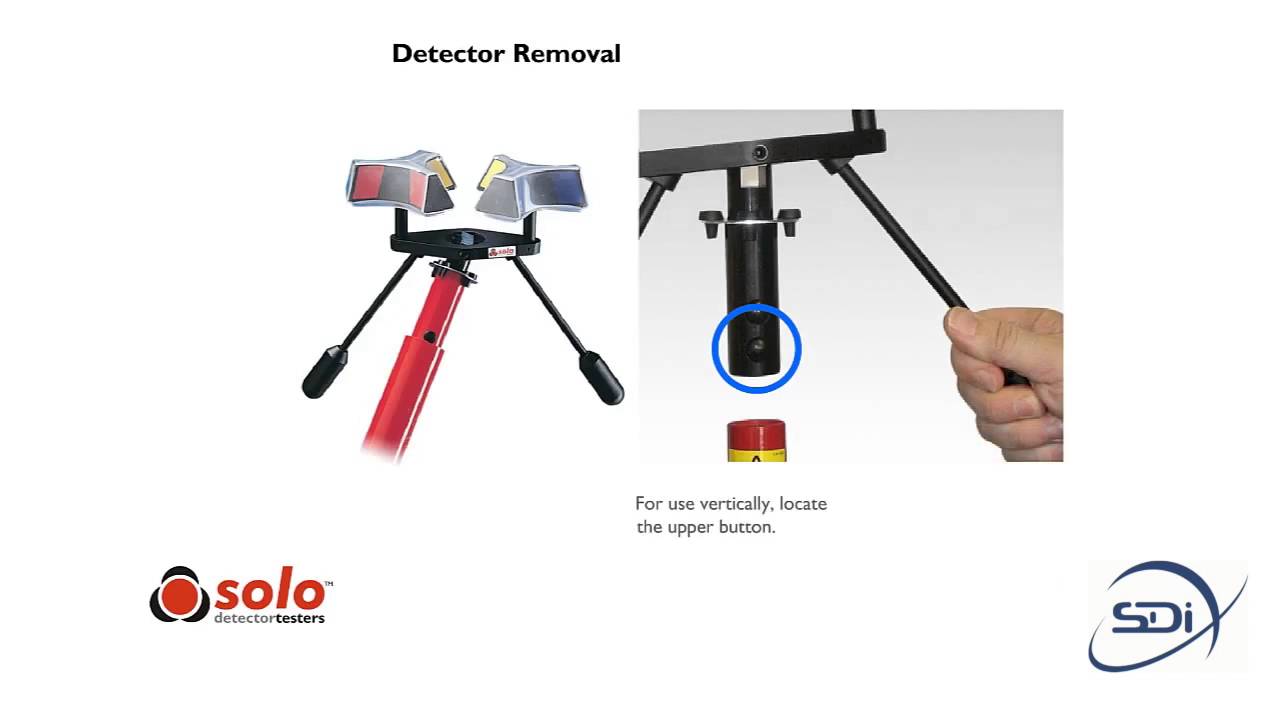 Detector Removal

solo

For use vertically, locate the upper button.

solo™
detectortesters

SDi